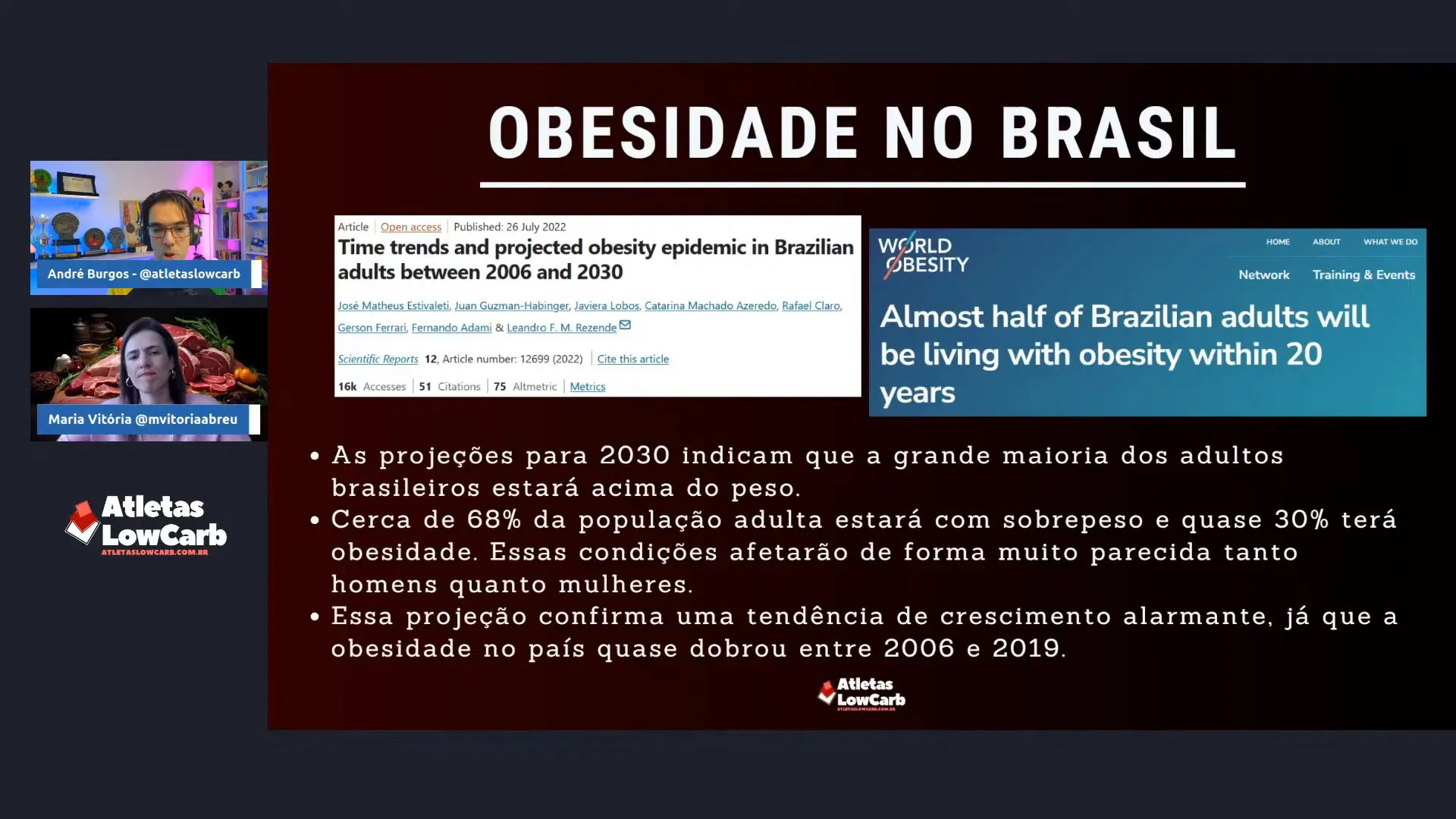 André Burgos - @atletaslowcarb

Maria Vitória @mvitoriaabreu

Atletas LowCarb
ATLETASLOWCARB.COM.BR

OBESIDADE NO BRASIL

Article | Open access | Published: 26 July 2022

Time trends and projected obesity epidemic in Brazilian adults between 2006 and 2030

José Matheus Estivaleti, Juan Guzman-Habinger, Javiera Lobos, Catarina Machado Azeredo, Rafael Claro, Gerson Ferrari, Fernando Adami & Leandro F. M. Rezende

Scientific Reports 12, Article number: 12699 (2022) | Cite this article

16k Accesses | 51 Citations | 75 Altmetric | Metrics

WORLD OBESITY

HOME ABOUT WHAT WE DO

Network Training & Events

Almost half of Brazilian adults will be living with obesity within 20 years

• As projeções para 2030 indicam que a grande maioria dos adultos brasileiros estará acima do peso.
• Cerca de 68% da população adulta estará com sobrepeso e quase 30% terá obesidade. Essas condições afetarão de forma muito parecida tanto homens quanto mulheres.
• Essa projeção confirma uma tendência de crescimento alarmante, já que a obesidade no país quase dobrou entre 2006 e 2019.

Atletas LowCarb
ATLETASLOWCARB.COM.BR